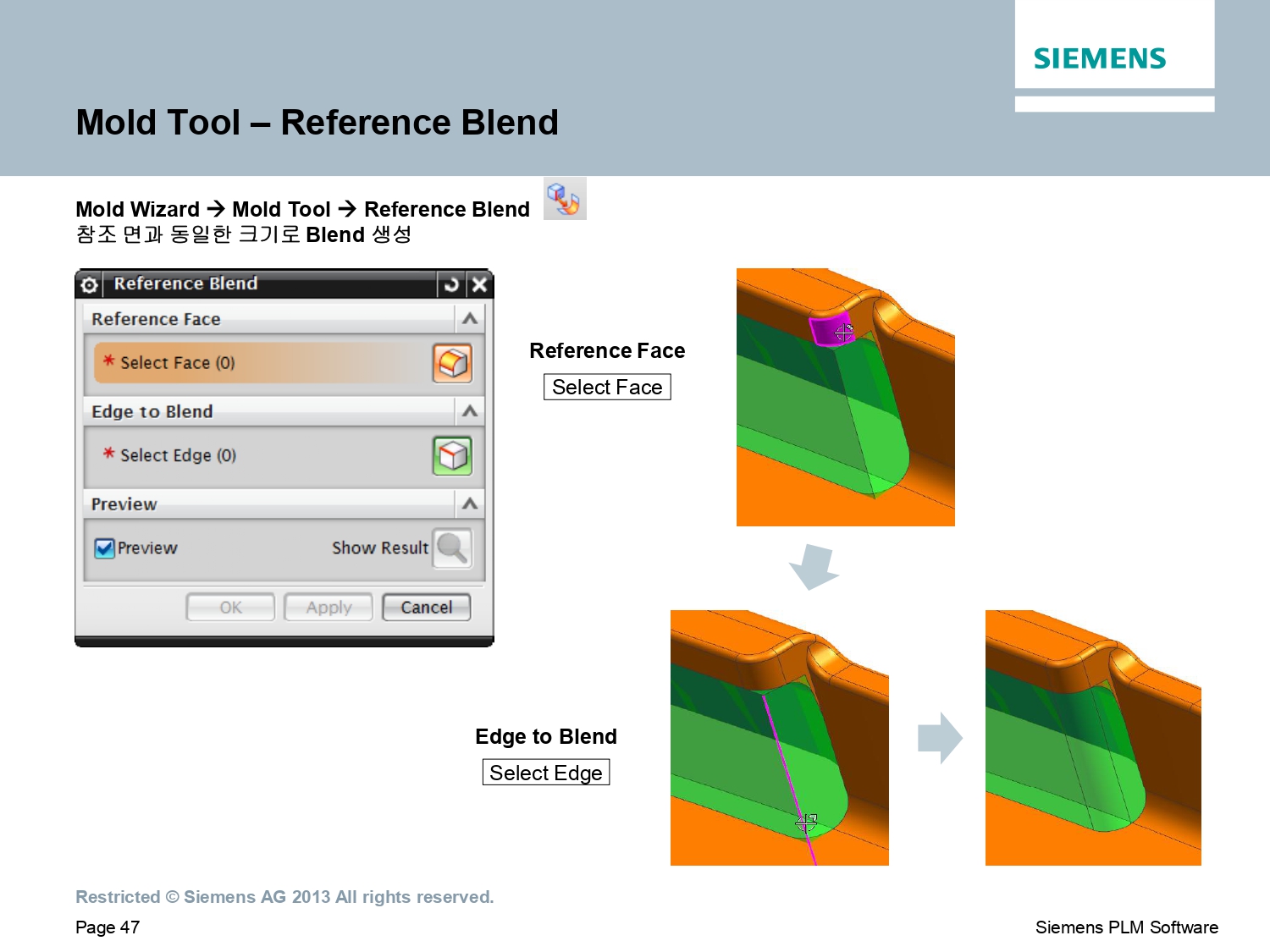 SIEMENS

Mold Tool – Reference Blend

Mold Wizard → Mold Tool → Reference Blend
참조 면과 동일한 크기로 Blend 생성

Reference Blend

Reference Face

* Select Face (0)

Edge to Blend

* Select Edge (0)

Preview

Preview Show Result

OK Apply Cancel

Reference Face

Select Face

Edge to Blend

Select Edge

Restricted © Siemens AG 2013 All rights reserved.

Page 47

Siemens PLM Software